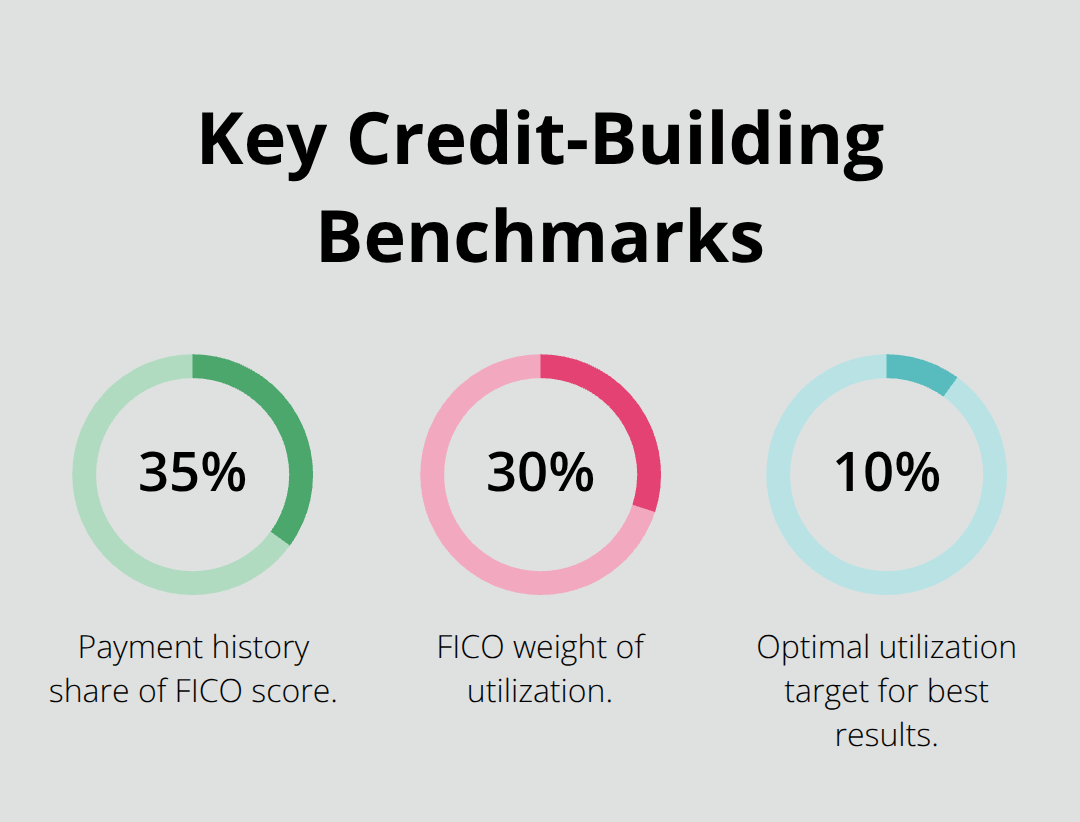 Key Credit-Building Benchmarks

35%

Payment history share of FICO score.

30%

FICO weight of utilization.

10%

Optimal utilization target for best results.